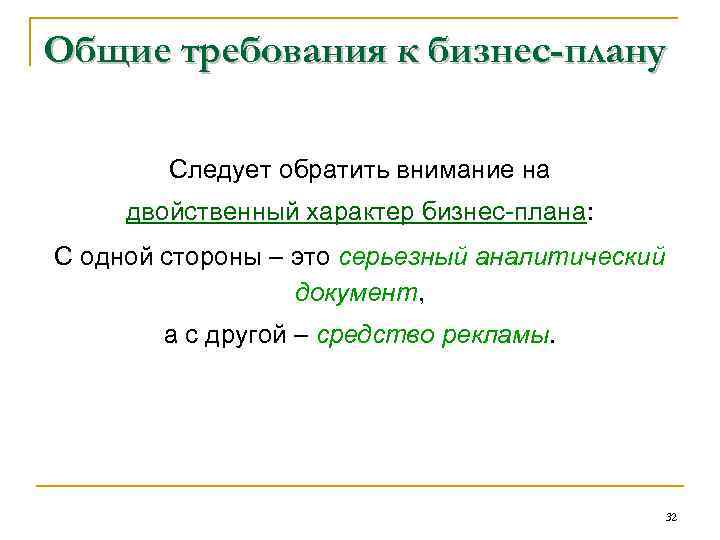 Общие требования к бизнес-плану

Следует обратить внимание на двойственный характер бизнес-плана:

С одной стороны – это серьезный аналитический документ,

а с другой – средство рекламы.

32